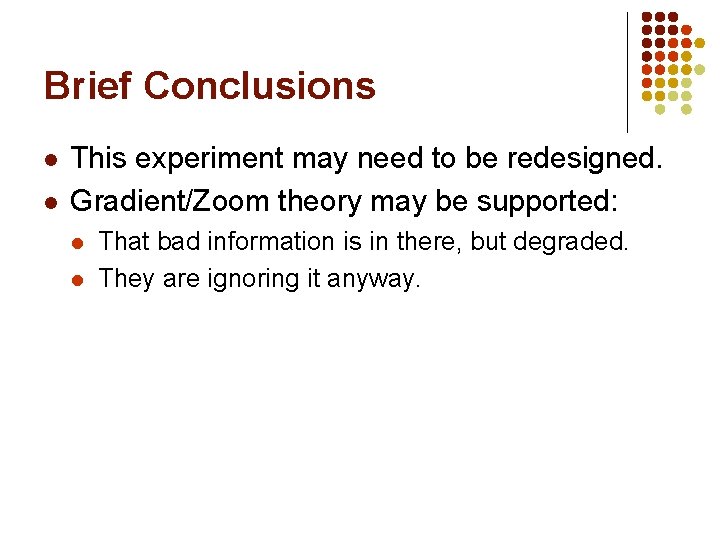 Brief Conclusions

- This experiment may need to be redesigned.
- Gradient/Zoom theory may be supported:
  - That bad information is in there, but degraded.
  - They are ignoring it anyway.